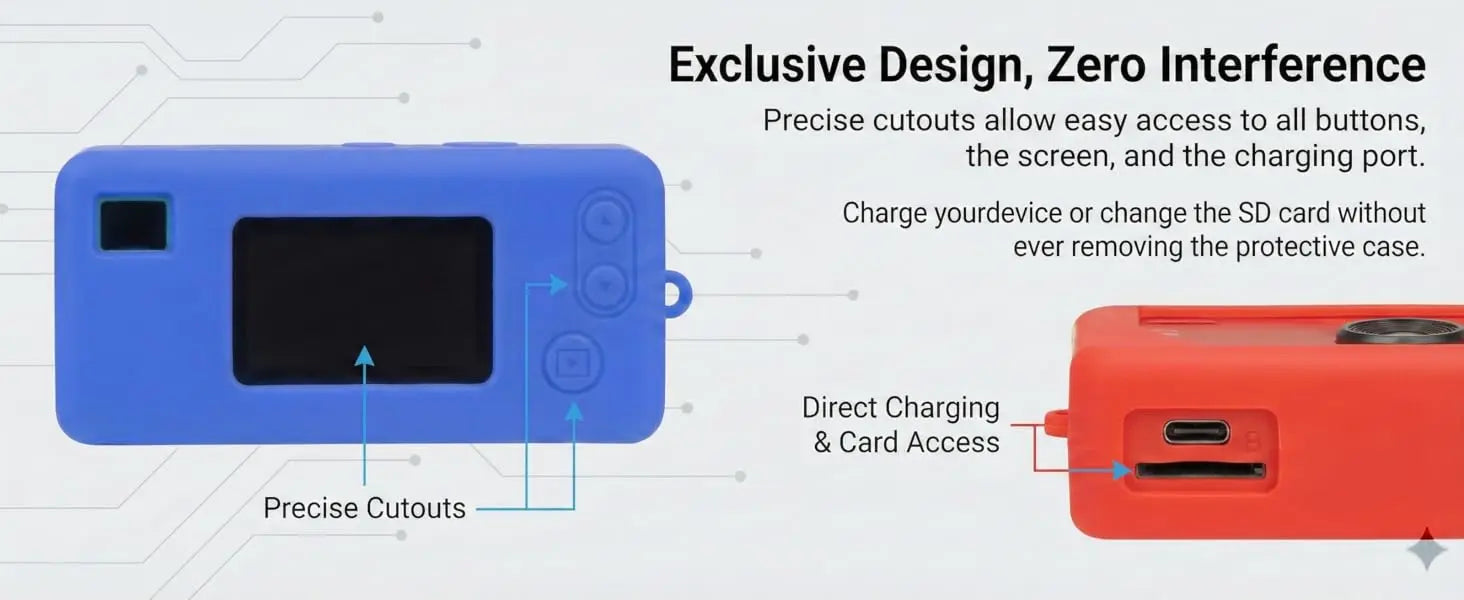 Exclusive Design, Zero Interference

Precise cutouts allow easy access to all buttons, the screen, and the charging port.

Charge yourdevice or change the SD card without ever removing the protective case.

Precise Cutouts

Direct Charging & Card Access